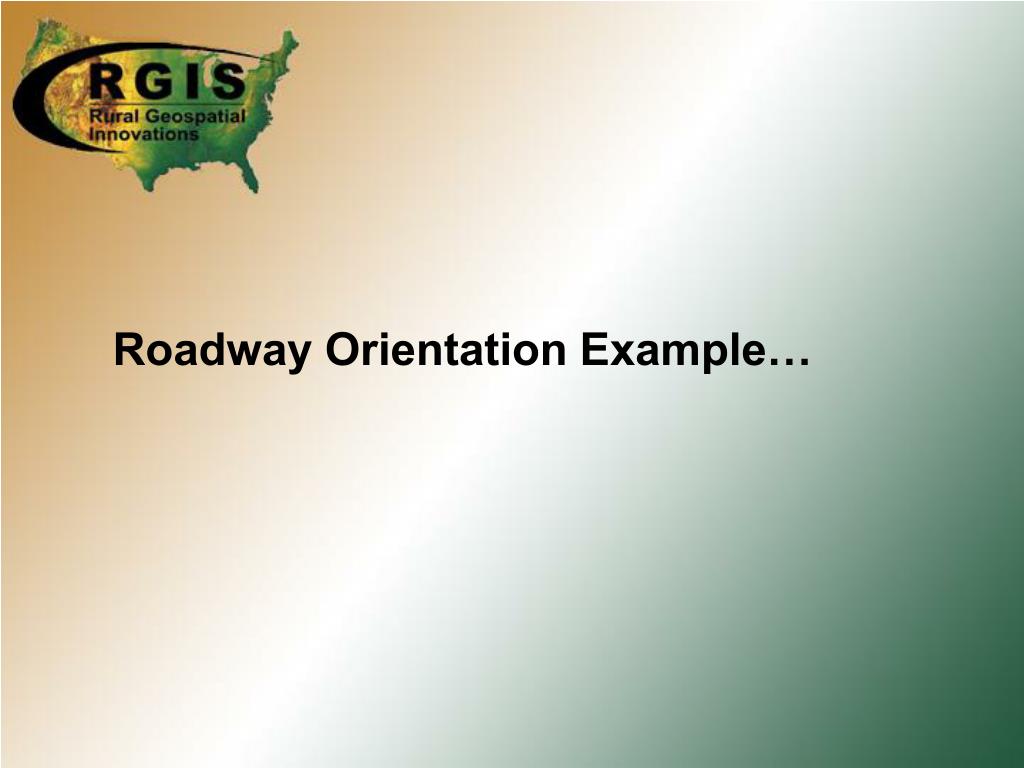 RGIS
Rural Geospatial Innovations

Roadway Orientation Example…